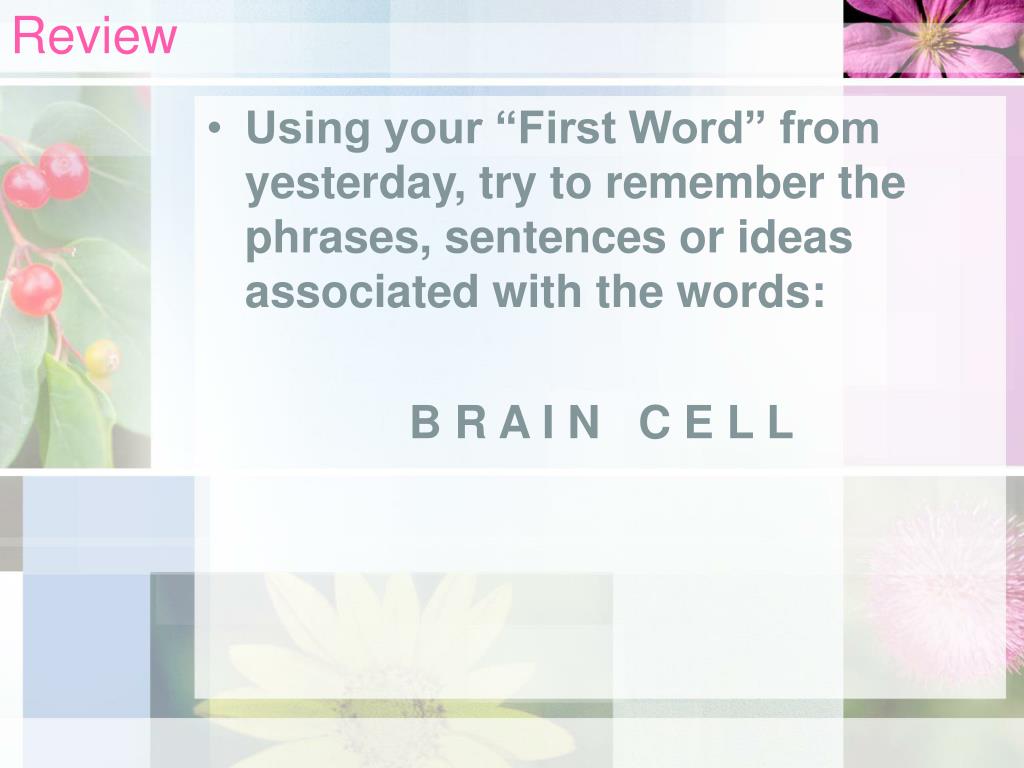 Review

• Using your “First Word” from yesterday, try to remember the phrases, sentences or ideas associated with the words:

B R A I N C E L L